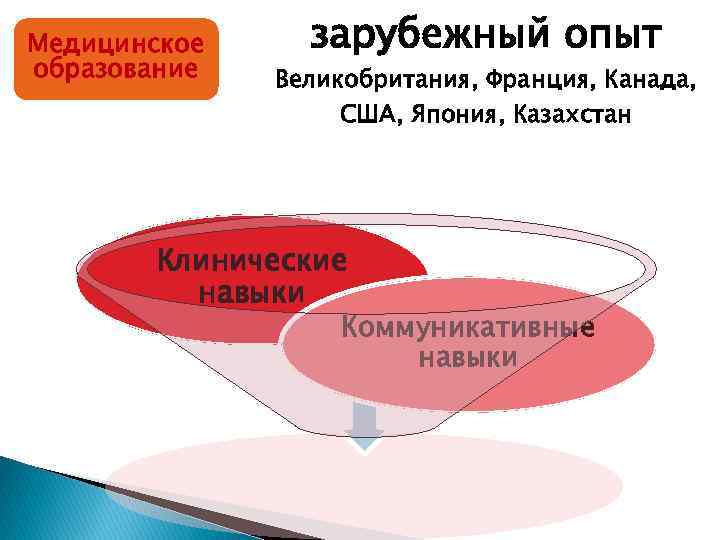 Медицинское образование

зарубежный опыт

Великобритания, Франция, Канада, США, Япония, Казахстан

Клинические навыки

Коммуникативные навыки